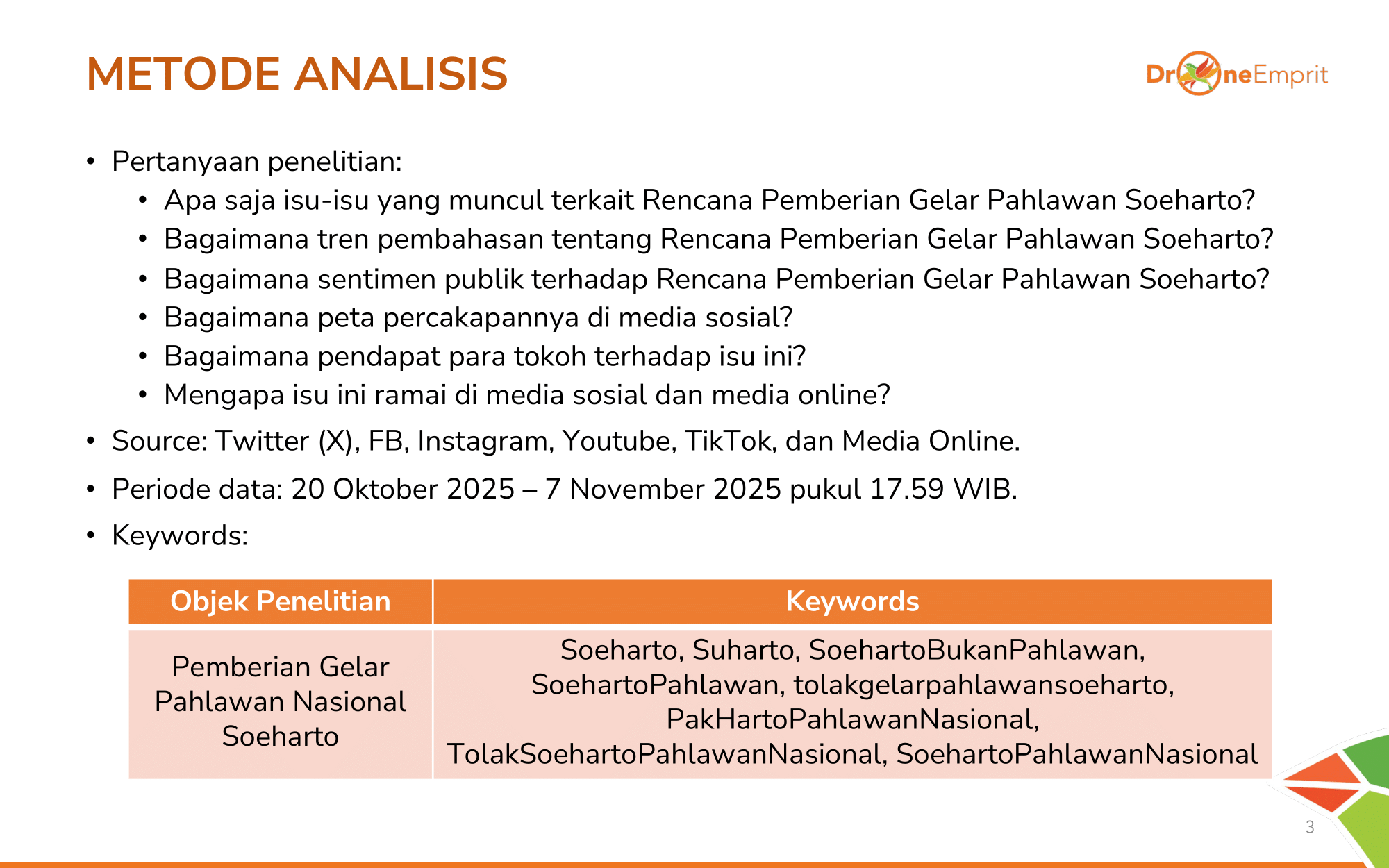 METODE ANALISIS

DroneEmprit

• Pertanyaan penelitian:
  • Apa saja isu-isu yang muncul terkait Rencana Pemberian Gelar Pahlawan Soeharto?
  • Bagaimana tren pembahasan tentang Rencana Pemberian Gelar Pahlawan Soeharto?
  • Bagaimana sentimen publik terhadap Rencana Pemberian Gelar Pahlawan Soeharto?
  • Bagaimana peta percakapannya di media sosial?
  • Bagaimana pendapat para tokoh terhadap isu ini?
  • Mengapa isu ini ramai di media sosial dan media online?
• Source: Twitter (X), FB, Instagram, Youtube, TikTok, dan Media Online.
• Periode data: 20 Oktober 2025 – 7 November 2025 pukul 17.59 WIB.
• Keywords:

| Objek Penelitian | Keywords |
|---|---|
| Pemberian Gelar Pahlawan Nasional Soeharto | Soeharto, Suharto, SoehartoBukanPahlawan, SoehartoPahlawan, tolakgelarpahlawansoeharto, PakHartoPahlawanNasional, TolakSoehartoPahlawanNasional, SoehartoPahlawanNasional |

3